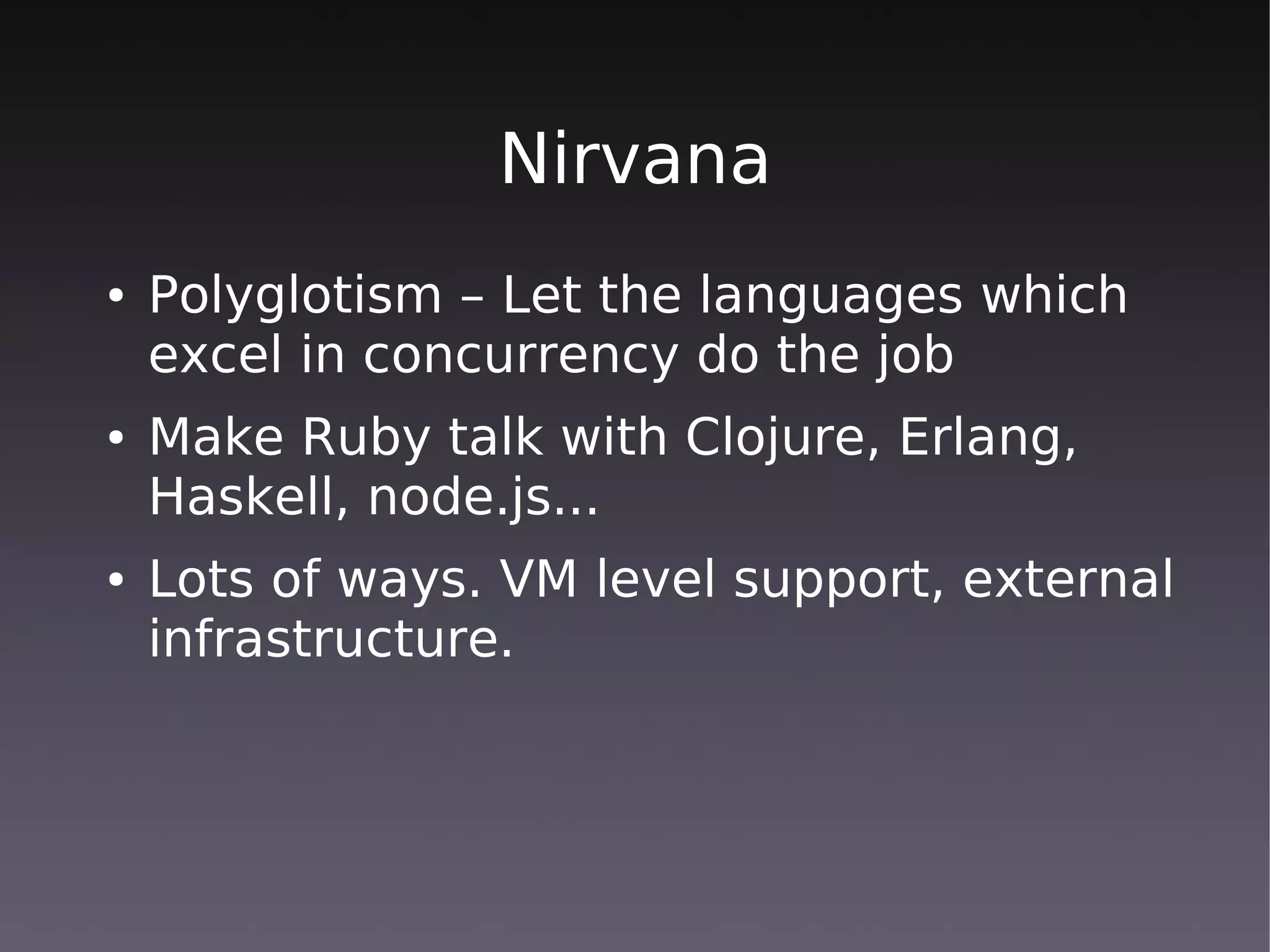 Nirvana

• Polyglotism – Let the languages which excel in concurrency do the job

• Make Ruby talk with Clojure, Erlang, Haskell, node.js...

• Lots of ways. VM level support, external infrastructure.